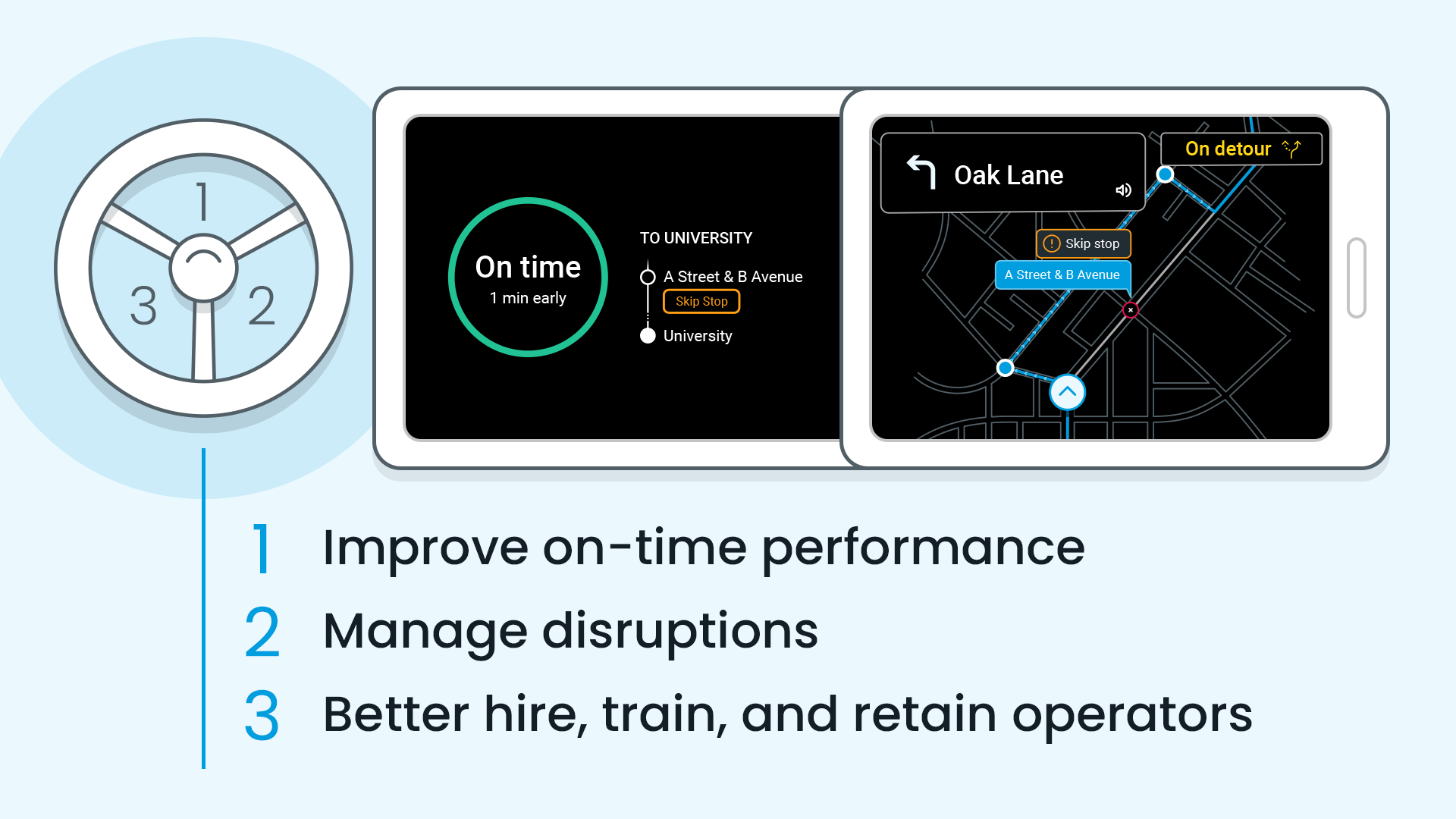 1
3
2

On time
1 min early

TO UNIVERSITY
A Street & B Avenue
Skip Stop
University

Oak Lane
On detour
Skip stop
A Street & B Avenue

1 Improve on-time performance
2 Manage disruptions
3 Better hire, train, and retain operators